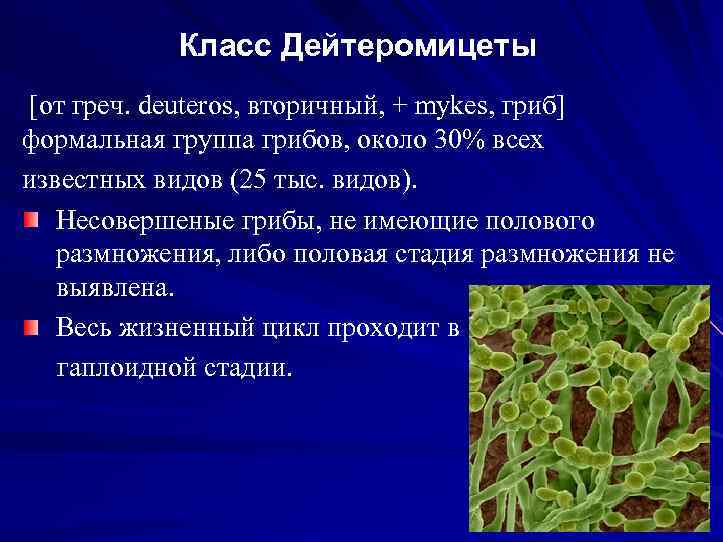 Класс Дейтеромицеты

[от греч. deuteros, вторичный, + mykes, гриб] формальная группа грибов, около 30% всех известных видов (25 тыс. видов).

Несовершеные грибы, не имеющие полового размножения, либо половая стадия размножения не выявлена.

Весь жизненный цикл проходит в гаплоидной стадии.